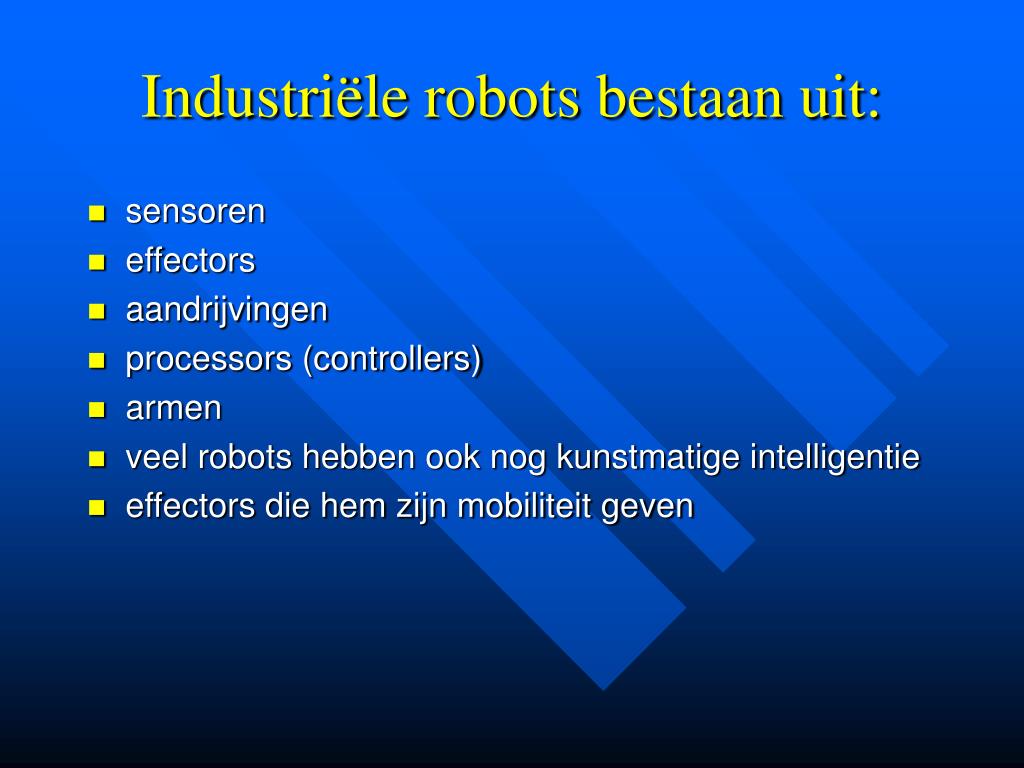 Industriële robots bestaan uit:

- sensoren
- effectors
- aandrijvingen
- processors (controllers)
- armen
- veel robots hebben ook nog kunstmatige intelligentie
- effectors die hem zijn mobiliteit geven